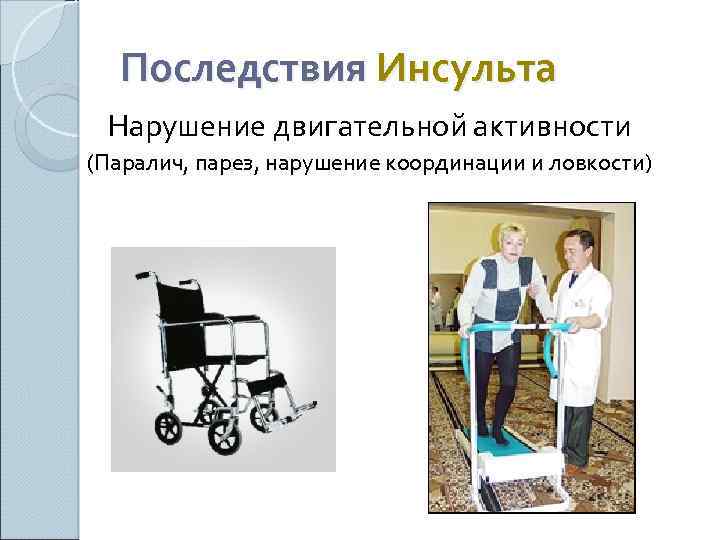 Последствия Инсульта

Нарушение двигательной активности

(Паралич, парез, нарушение координации и ловкости)